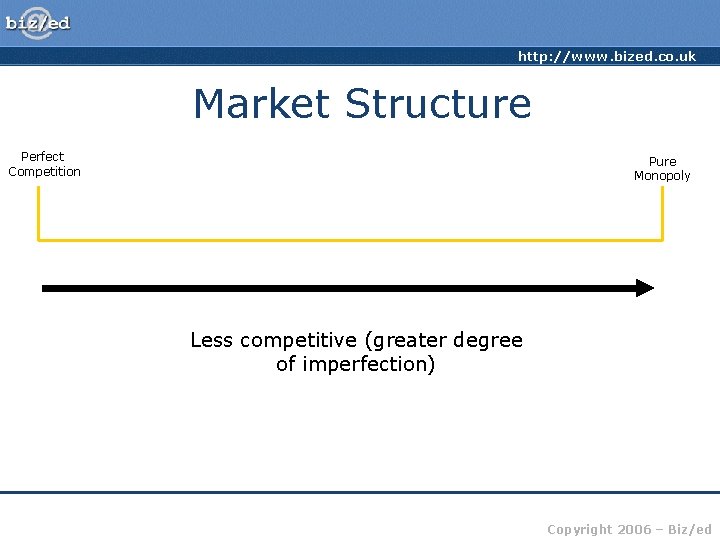 biz/ed

http://www.bized.co.uk

Market Structure

Perfect Competition

Pure Monopoly

Less competitive (greater degree of imperfection)

Copyright 2006 – Biz/ed